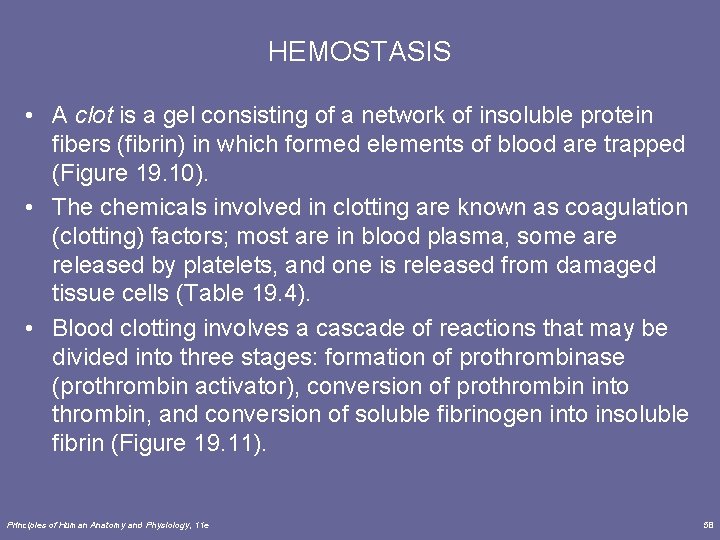 HEMOSTASIS

• A clot is a gel consisting of a network of insoluble protein fibers (fibrin) in which formed elements of blood are trapped (Figure 19.10).
• The chemicals involved in clotting are known as coagulation (clotting) factors; most are in blood plasma, some are released by platelets, and one is released from damaged tissue cells (Table 19.4).
• Blood clotting involves a cascade of reactions that may be divided into three stages: formation of prothrombinase (prothrombin activator), conversion of prothrombin into thrombin, and conversion of soluble fibrinogen into insoluble fibrin (Figure 19.11).

Principles of Human Anatomy and Physiology, 11e

58